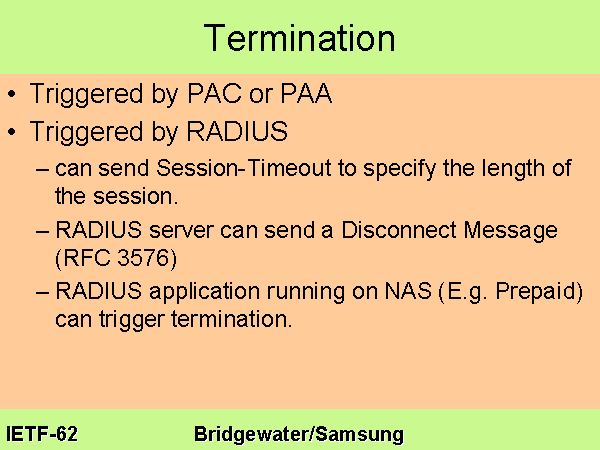 Termination

• Triggered by PAC or PAA
• Triggered by RADIUS
– can send Session-Timeout to specify the length of the session.
– RADIUS server can send a Disconnect Message (RFC 3576)
– RADIUS application running on NAS (E.g. Prepaid) can trigger termination.

IETF-62 Bridgewater/Samsung